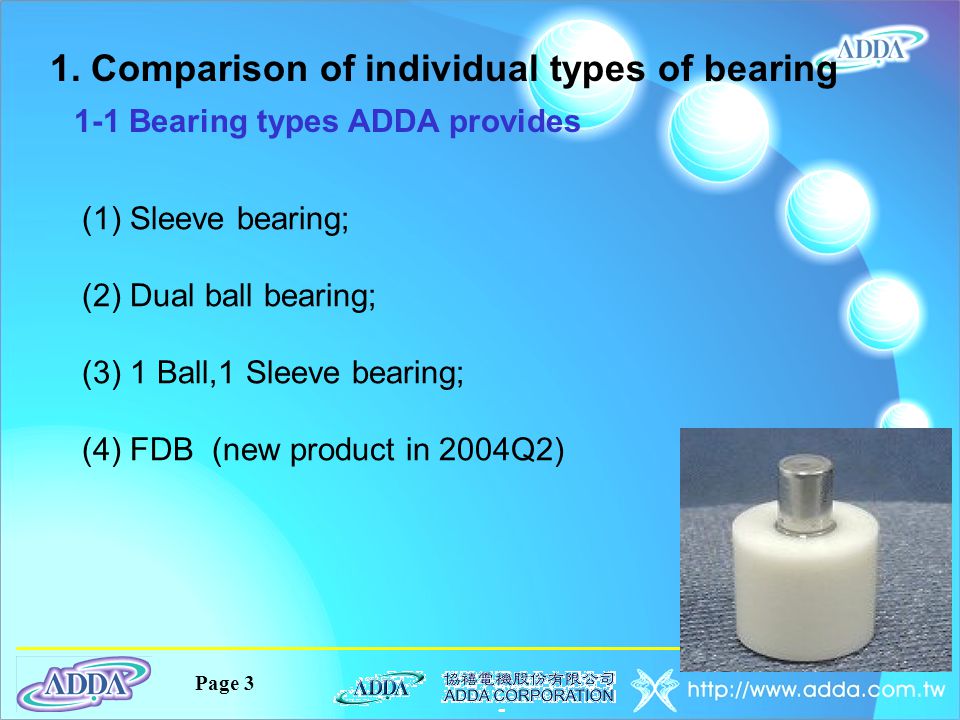 ADDA

1. Comparison of individual types of bearing

1-1 Bearing types ADDA provides

(1) Sleeve bearing;

(2) Dual ball bearing;

(3) 1 Ball,1 Sleeve bearing;

(4) FDB (new product in 2004Q2)

ADDA

Page 3

ADDA

協禧電機股份有限公司
ADDA CORPORATION

http://www.adda.com.tw